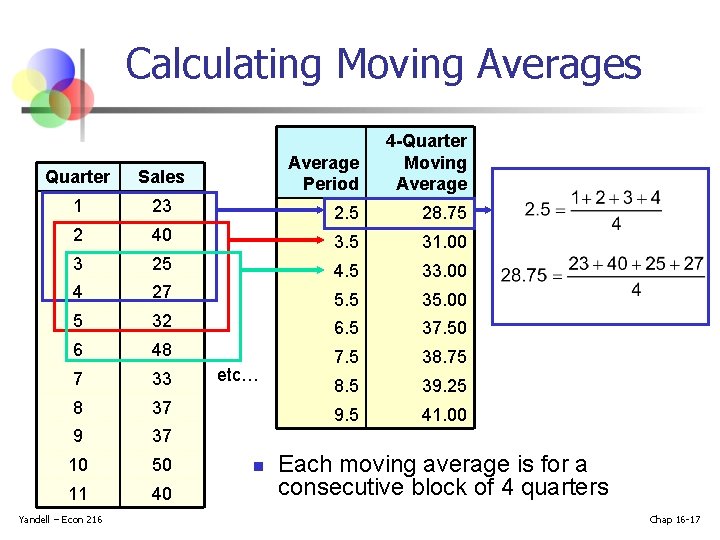 Calculating Moving Averages

| Quarter | Sales |
|---|---|
| 1 | 23 |
| 2 | 40 |
| 3 | 25 |
| 4 | 27 |
| 5 | 32 |
| 6 | 48 |
| 7 | 33 |
| 8 | 37 |
| 9 | 37 |
| 10 | 50 |
| 11 | 40 |

etc…

| Average Period | 4-Quarter Moving Average |
|---|---|
| 2.5 | 28.75 |
| 3.5 | 31.00 |
| 4.5 | 33.00 |
| 5.5 | 35.00 |
| 6.5 | 37.50 |
| 7.5 | 38.75 |
| 8.5 | 39.25 |
| 9.5 | 41.00 |

$2.5 = \frac{1+2+3+4}{4}$

$28.75 = \frac{23+40+25+27}{4}$

Each moving average is for a consecutive block of 4 quarters

Yandell – Econ 216

Chap 16-17